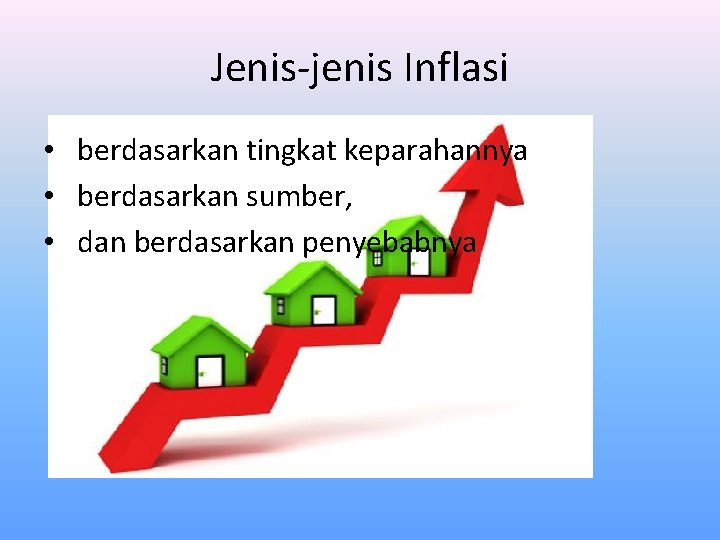 Jenis-jenis Inflasi

• berdasarkan tingkat keparahannya
• berdasarkan sumber,
• dan berdasarkan penyebabnya